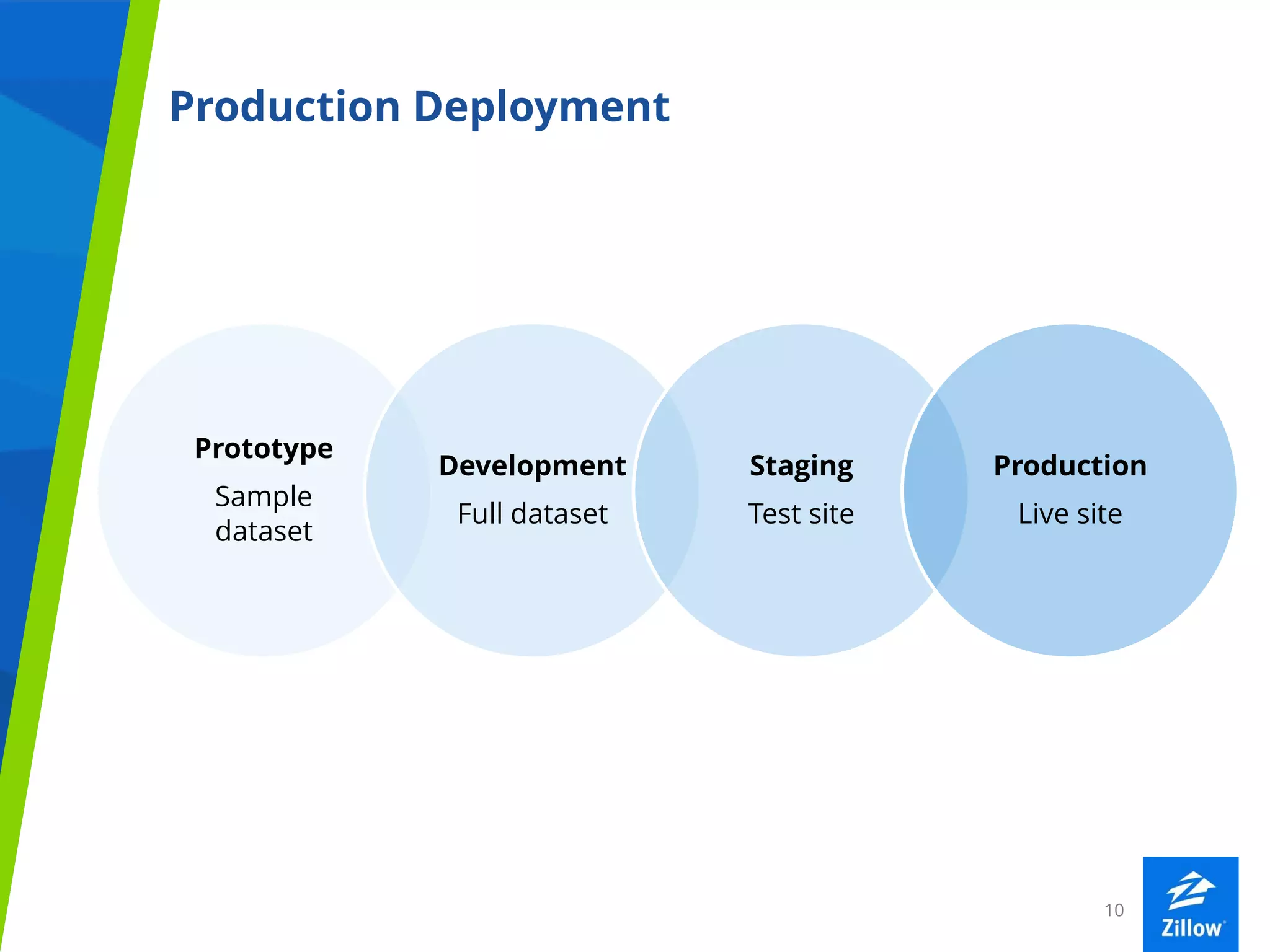 Production Deployment

Prototype
Sample dataset

Development
Full dataset

Staging
Test site

Production
Live site

10

Zillow